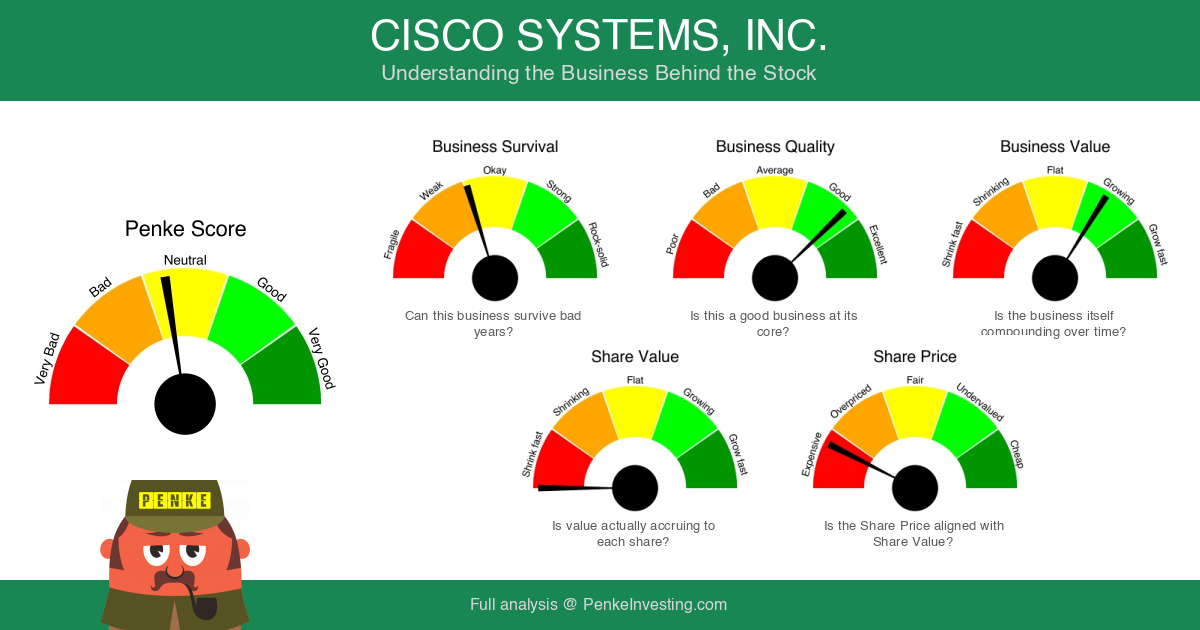 CISCO SYSTEMS, INC.
Understanding the Business Behind the Stock

Penke Score
Very Bad
Bad
Neutral
Good
Very Good

Business Survival
Fragile
Weak
Okay
Strong
Rock-solid
Can this business survive bad years?

Business Quality
Poor
Bad
Average
Good
Excellent
Is this a good business at its core?

Business Value
Shrink fast
Shrinking
Flat
Growing
Grow fast
Is the business itself compounding over time?

Share Value
Shrink fast
Shrinking
Flat
Growing
Grow fast
Is value actually accruing to each share?

Share Price
Expensive
Overpriced
Fair
Undervalued
Cheap
Is the Share Price aligned with Share Value?

PENKE

Full analysis @ PenkeInvesting.com